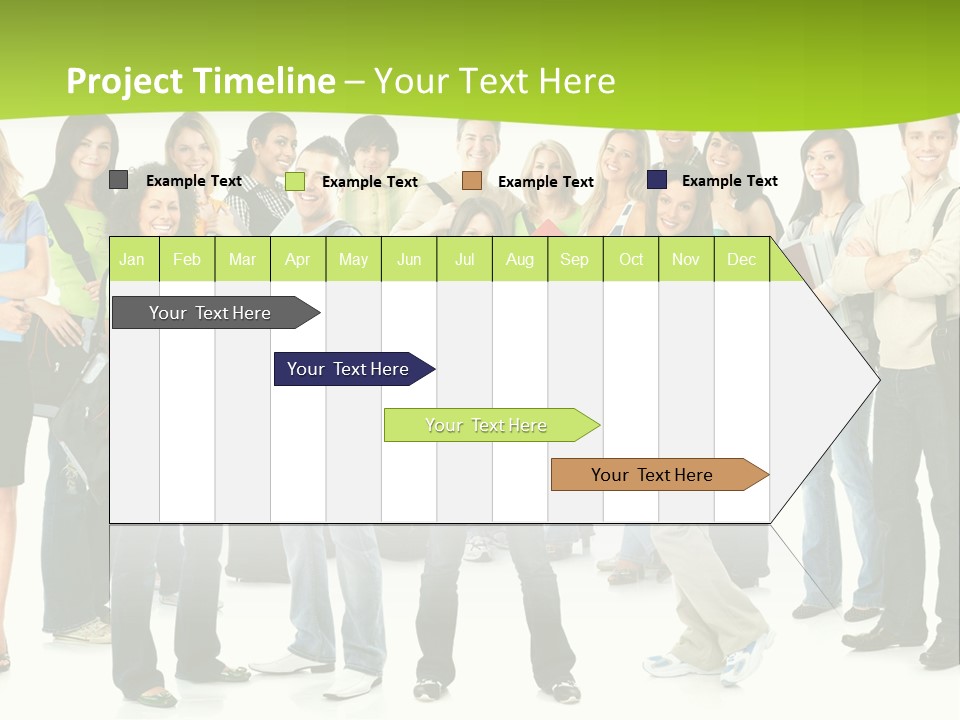 Project Timeline – Your Text Here

Example Text
Example Text
Example Text
Example Text

| Jan | Feb | Mar | Apr | May | Jun | Jul | Aug | Sep | Oct | Nov | Dec |
|---|---|---|---|---|---|---|---|---|---|---|---|

Your Text Here
Your Text Here
Your Text Here
Your Text Here